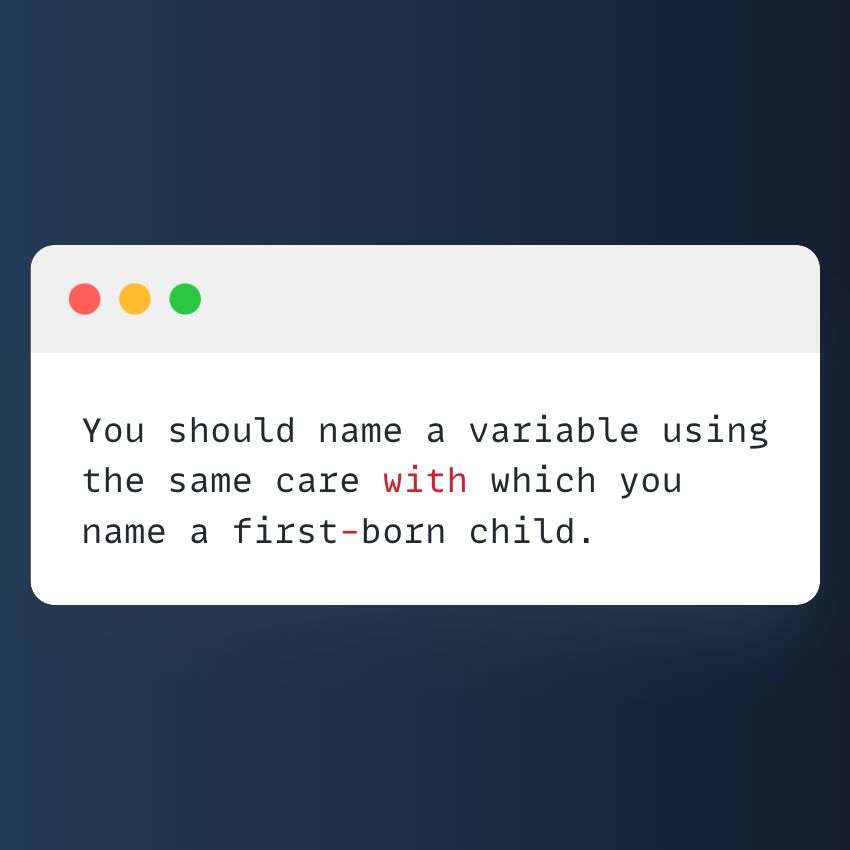 You should name a variable using the same care with which you name a first-born child.